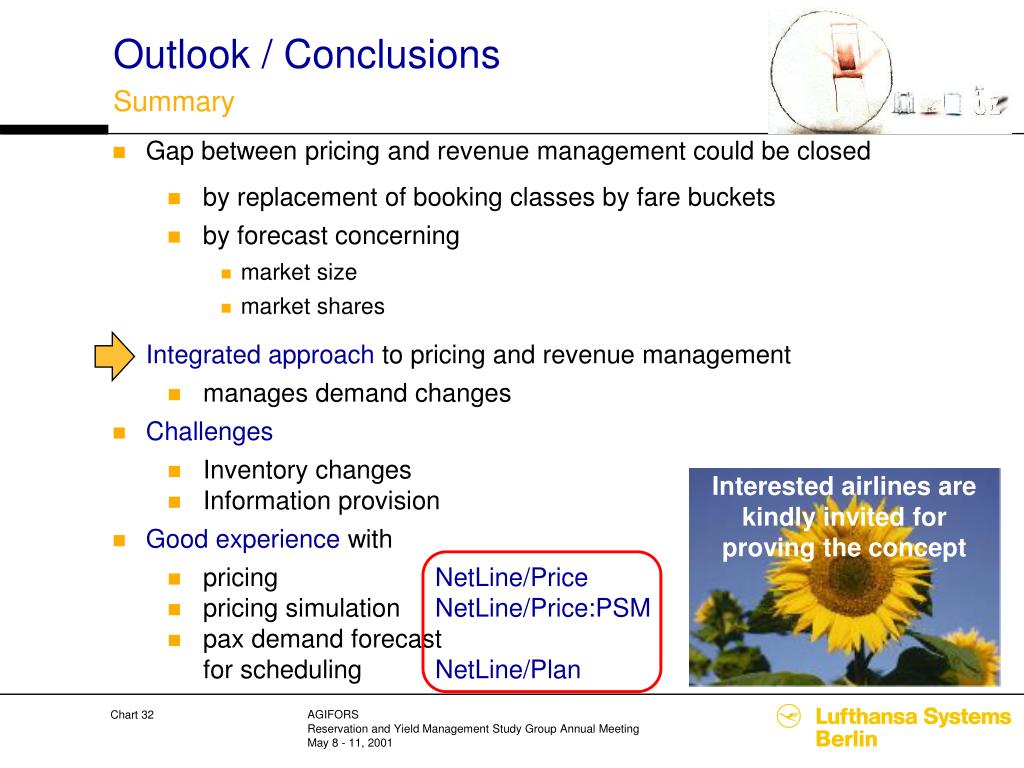 Outlook / Conclusions
Summary

Gap between pricing and revenue management could be closed

by replacement of booking classes by fare buckets

by forecast concerning

market size

market shares

Integrated approach to pricing and revenue management

manages demand changes

Challenges

Inventory changes

Information provision

Good experience with

pricing NetLine/Price

pricing simulation NetLine/Price:PSM

pax demand forecast for scheduling NetLine/Plan

Interested airlines are kindly invited for proving the concept

Chart 32

AGIFORS
Reservation and Yield Management Study Group Annual Meeting
May 8 - 11, 2001

Lufthansa Systems Berlin